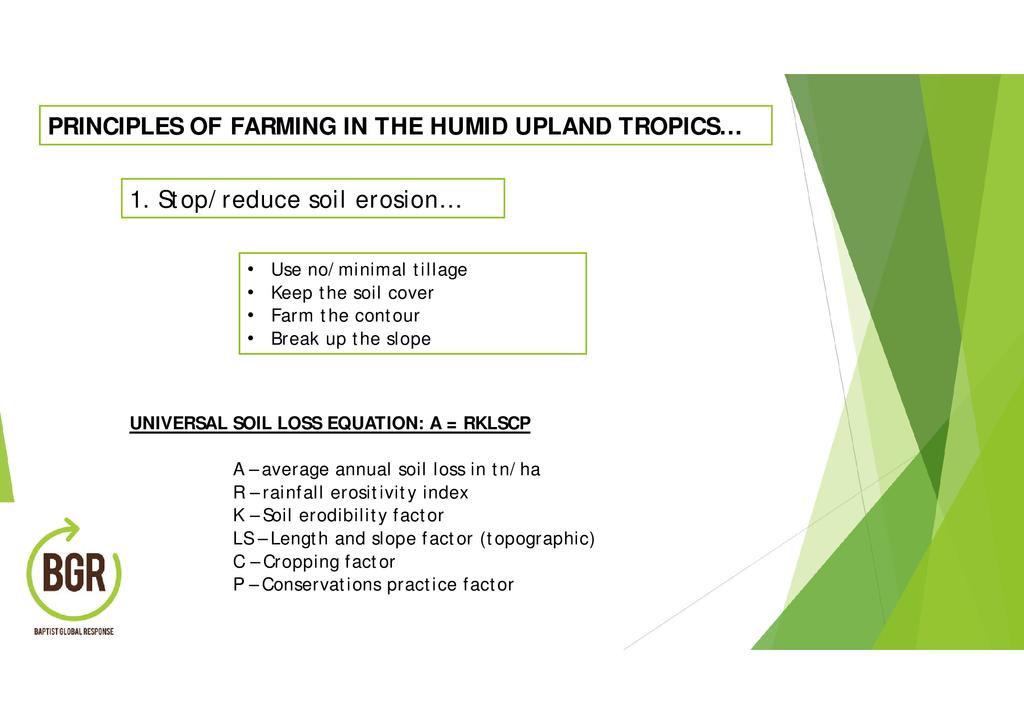 PRINCIPLES OF FARMING IN THE HUMID UPLAND TROPICS…

1. Stop/reduce soil erosion…

• Use no/minimal tillage
• Keep the soil cover
• Farm the contour
• Break up the slope

UNIVERSAL SOIL LOSS EQUATION: A = RKLSCP

A – average annual soil loss in tn/ha
R – rainfall erositivity index
K – Soil erodibility factor
LS – Length and slope factor (topographic)
C – Cropping factor
P – Conservations practice factor

BGR
BAPTIST GLOBAL RESPONSE